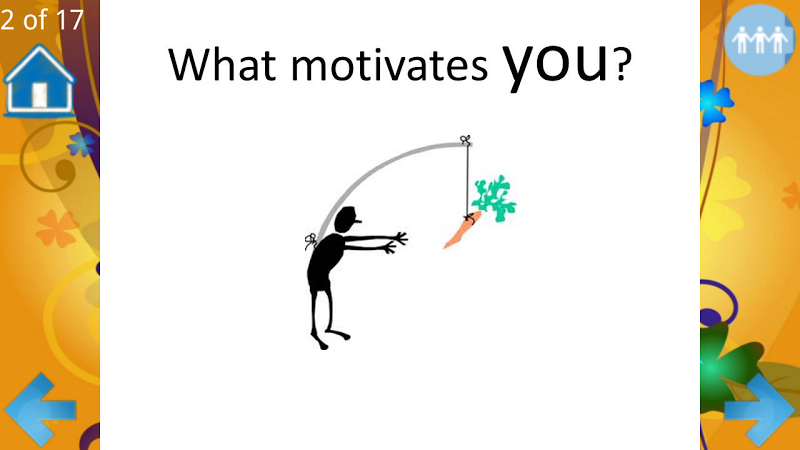 2 of 17

What motivates you?